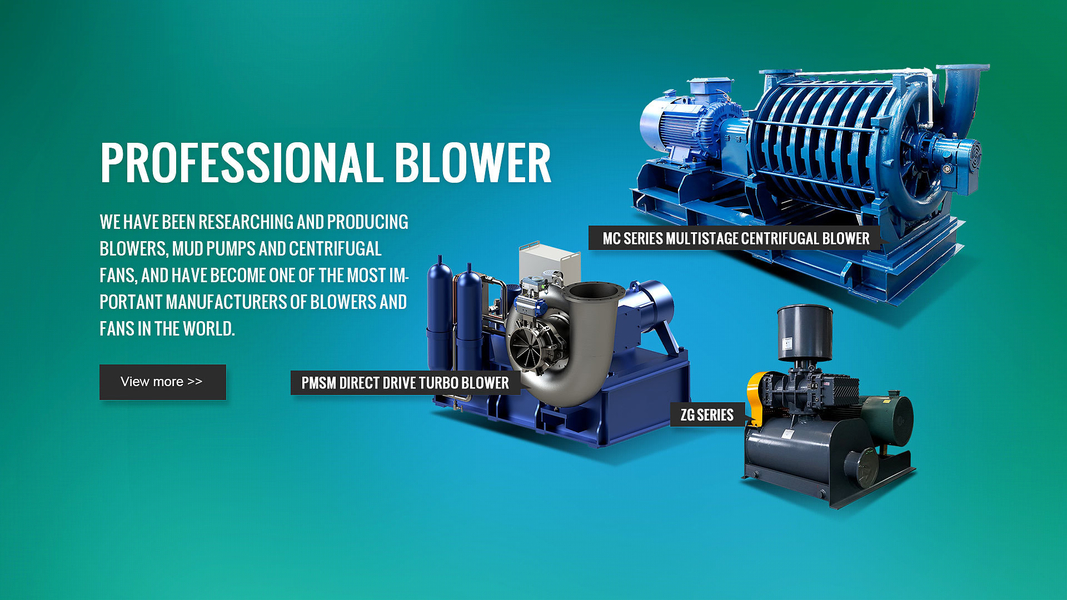 PROFESSIONAL BLOWER

WE HAVE BEEN RESEARCHING AND PRODUCING BLOWERS, MUD PUMPS AND CENTRIFUGAL FANS, AND HAVE BECOME ONE OF THE MOST IMPORTANT MANUFACTURERS OF BLOWERS AND FANS IN THE WORLD.

View more >>

MC SERIES MULTISTAGE CENTRIFUGAL BLOWER

PMSM DIRECT DRIVE TURBO BLOWER

ZG SERIES